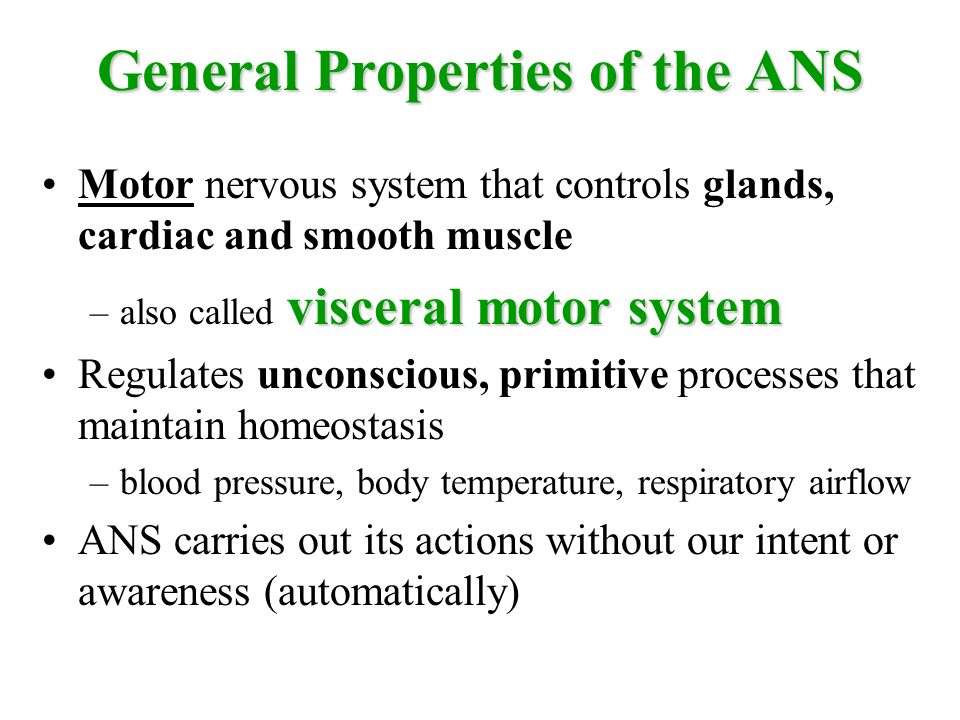 General Properties of the ANS

• Motor nervous system that controls glands, cardiac and smooth muscle

– also called visceral motor system

• Regulates unconscious, primitive processes that maintain homeostasis

– blood pressure, body temperature, respiratory airflow

• ANS carries out its actions without our intent or awareness (automatically)